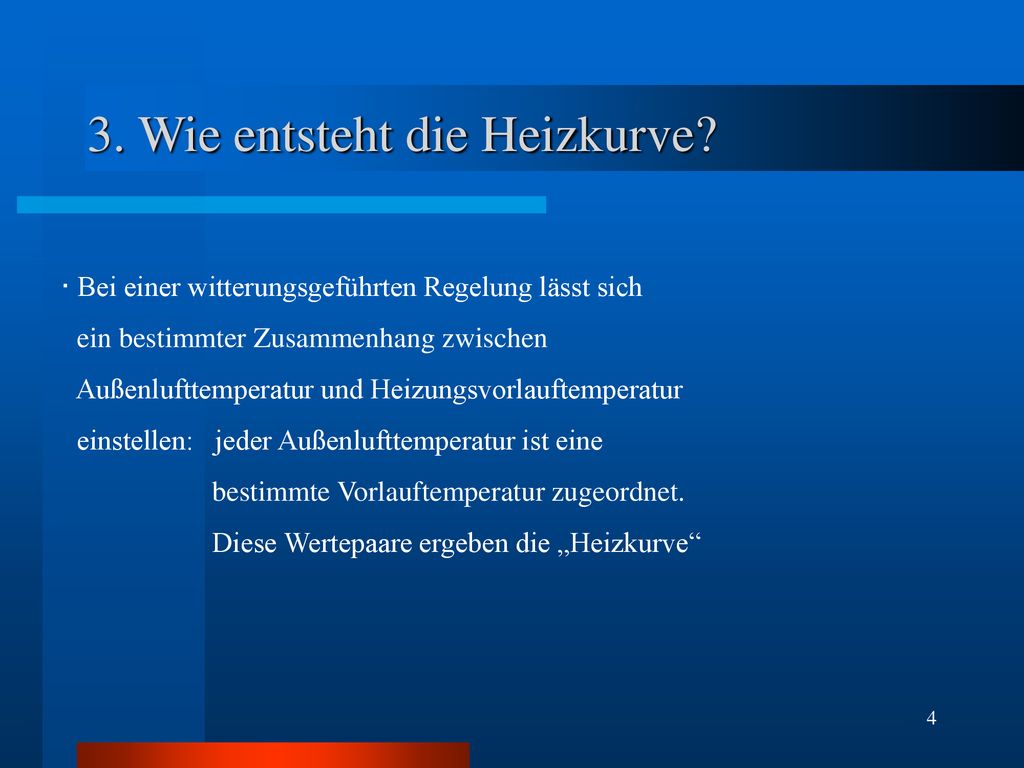 3. Wie entsteht die Heizkurve?

· Bei einer witterungsgeführten Regelung lässt sich ein bestimmter Zusammenhang zwischen Außenlufttemperatur und Heizungsvorlauftemperatur einstellen: jeder Außenlufttemperatur ist eine bestimmte Vorlauftemperatur zugeordnet. Diese Wertepaare ergeben die „Heizkurve“

4